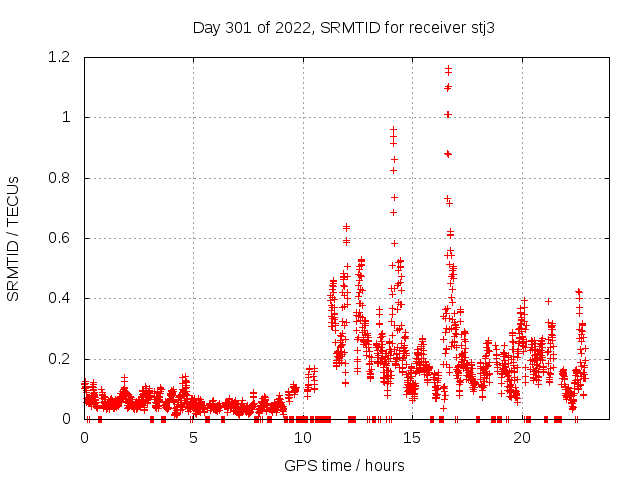 Day 301 of 2022, SRMTID for receiver stj3

SRMTID / TECUs

1.2
1
0.8
0.6
0.4
0.2
0

0
5
10
15
20

GPS time / hours